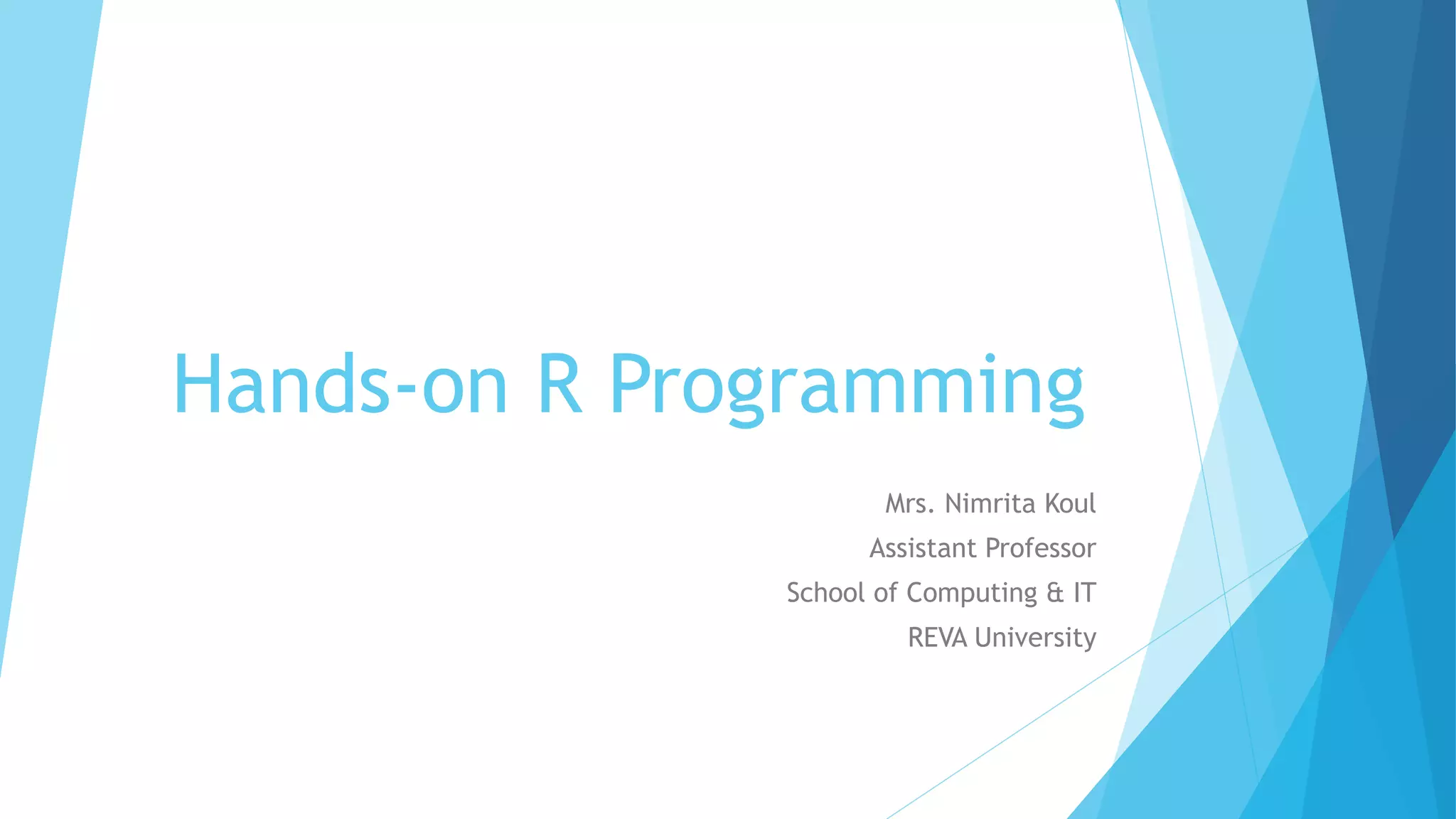 Hands-on R Programming

Mrs. Nimrita Koul
Assistant Professor
School of Computing & IT
REVA University